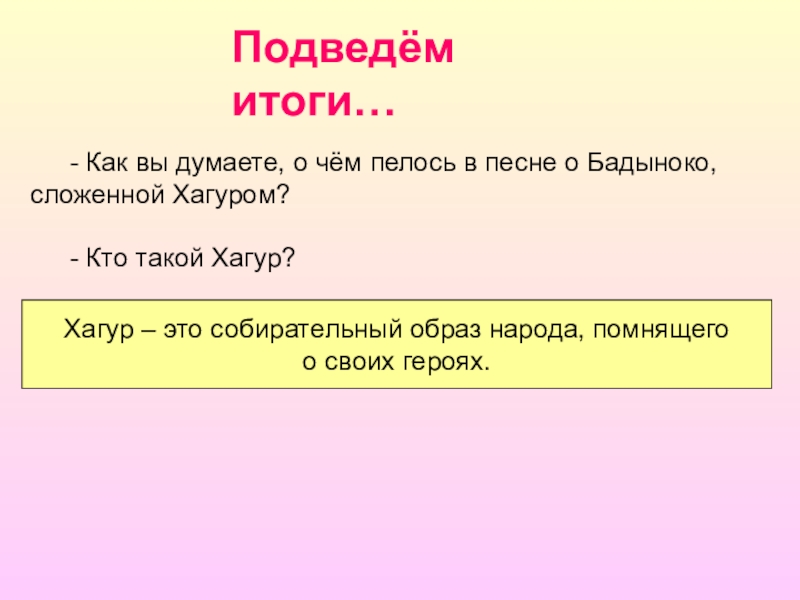 Подведём итоги…

- Как вы думаете, о чём пелось в песне о Бадыноко, сложенной Хагуром?

- Кто такой Хагур?

Хагур – это собирательный образ народа, помнящего о своих героях.